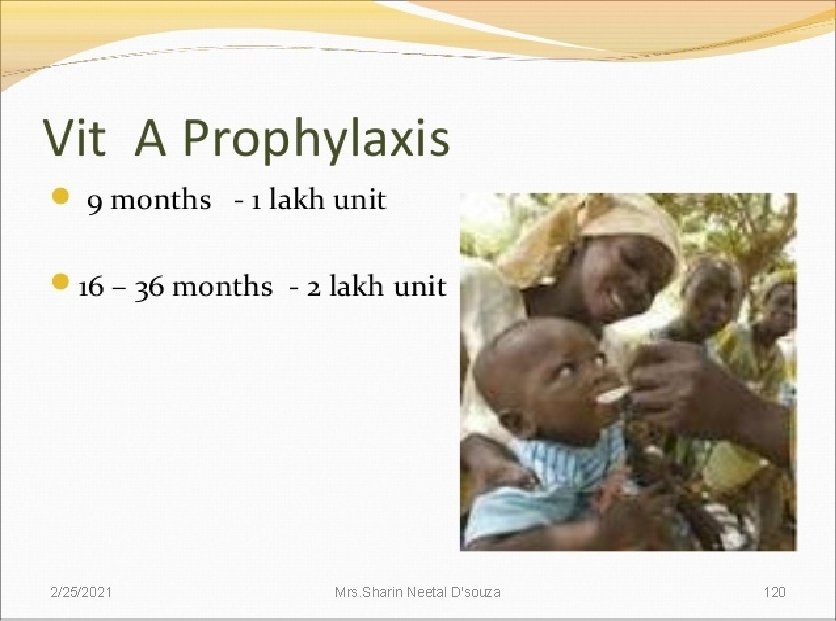 Vit A Prophylaxis

- 9 months - 1 lakh unit
- 16 – 36 months - 2 lakh unit

2/25/2021 Mrs.Sharin Neetal D'souza 120